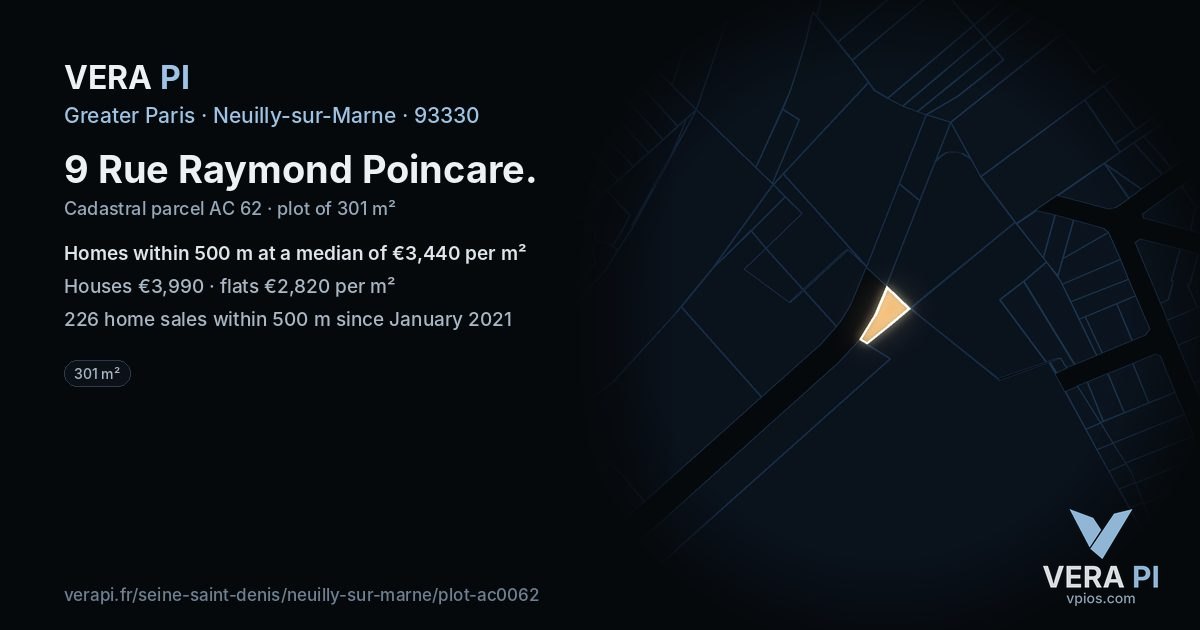 VERA PI

Greater Paris · Neuilly-sur-Marne · 93330

9 Rue Raymond Poincare.

Cadastral parcel AC 62 · plot of 301 m²

Homes within 500 m at a median of €3,440 per m²

Houses €3,990 · flats €2,820 per m²

226 home sales within 500 m since January 2021

301 m²

verapi.fr/seine-saint-denis/neuilly-sur-marne/plot-ac0062

VERA PI
vpios.com